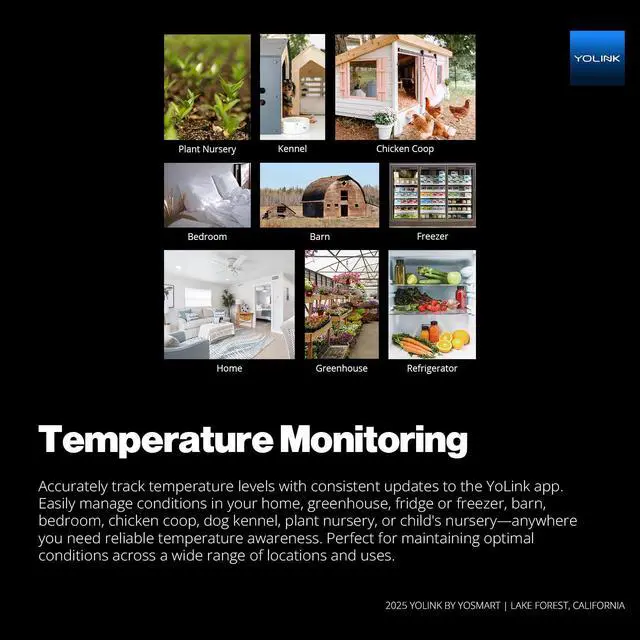 YOLINK

Plant Nursery
Kennel
Chicken Coop

Bedroom
Barn
Freezer

Home
Greenhouse
Refrigerator

Temperature Monitoring

Accurately track temperature levels with consistent updates to the YoLink app. Easily manage conditions in your home, greenhouse, fridge or freezer, barn, bedroom, chicken coop, dog kennel, plant nursery, or child's nursery—anywhere you need reliable temperature awareness. Perfect for maintaining optimal conditions across a wide range of locations and uses.

2025 YOLINK BY YOSMART | LAKE FOREST, CALIFORNIA